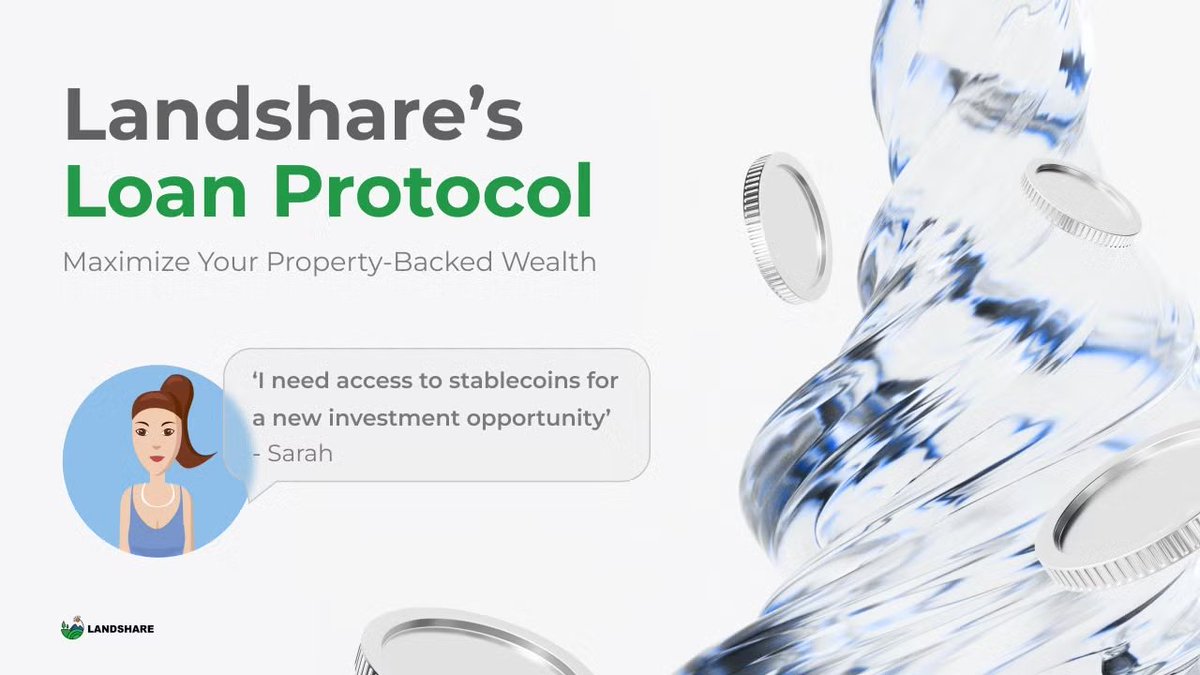 Landshare's
Loan Protocol

Maximize Your Property-Backed Wealth

'I need access to stablecoins for a new investment opportunity'
- Sarah

LANDSHARE